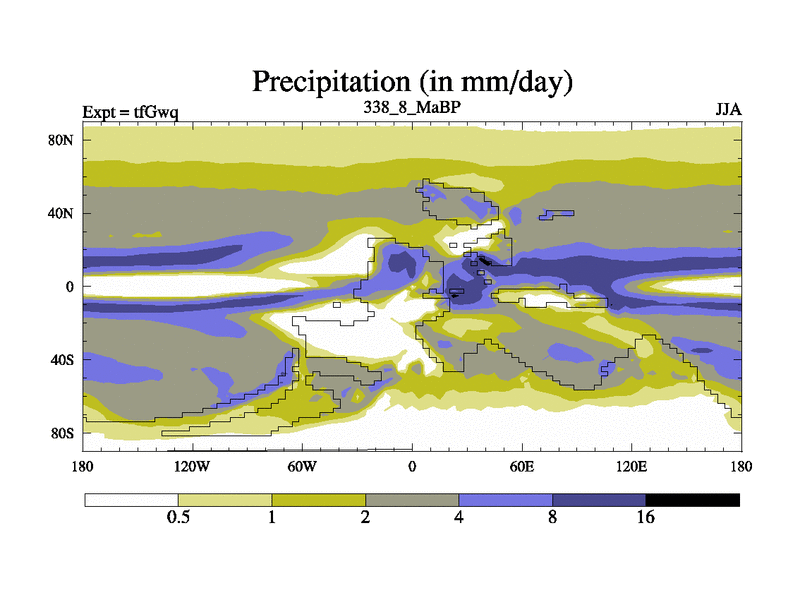 Precipitation (in mm/day)

Expt = tfGwq

338_8_MaBP

JJA

80N
40N
0
40S
80S

180
120W
60W
0
60E
120E
180

0.5
1
2
4
8
16